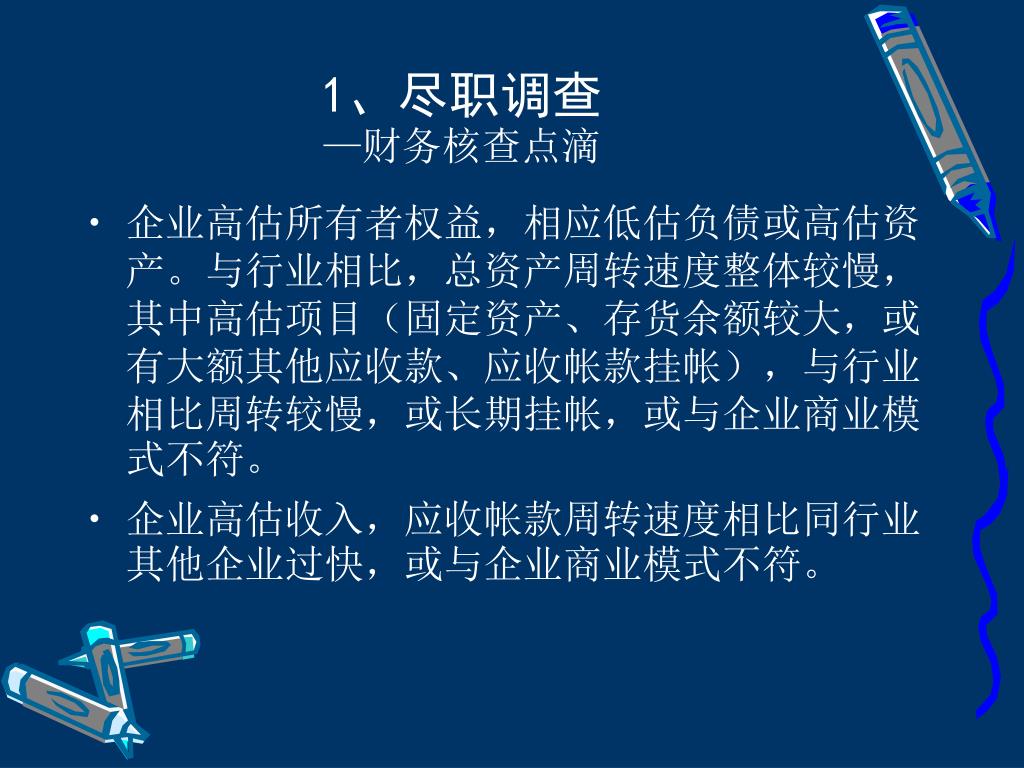 1、尽职调查
—财务核查点滴

• 企业高估所有者权益，相应低估负债或高估资产。与行业相比，总资产周转速度整体较慢，其中高估项目（固定资产、存货余额较大，或有大额其他应收款、应收帐款挂帐），与行业相比周转较慢，或长期挂帐，或与企业商业模式不符。

• 企业高估收入，应收帐款周转速度相比同行业其他企业过快，或与企业商业模式不符。